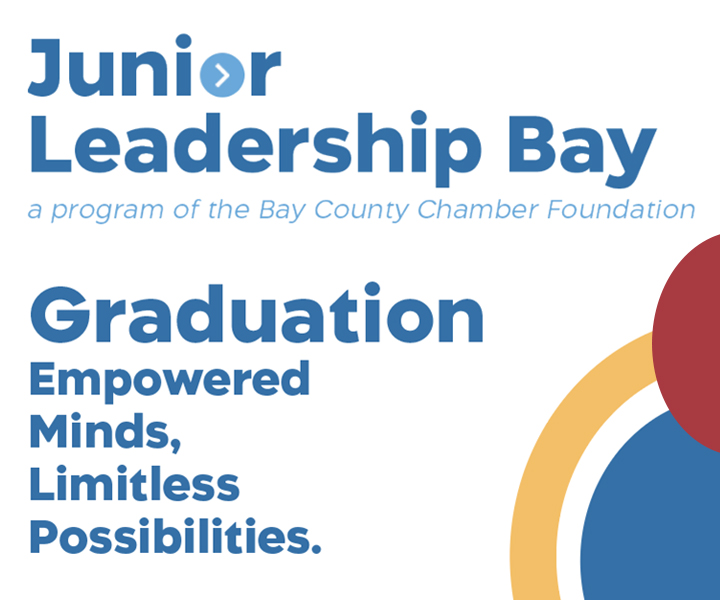 Junior
Leadership Bay
a program of the Bay County Chamber Foundation

Graduation
Empowered Minds, Limitless Possibilities.